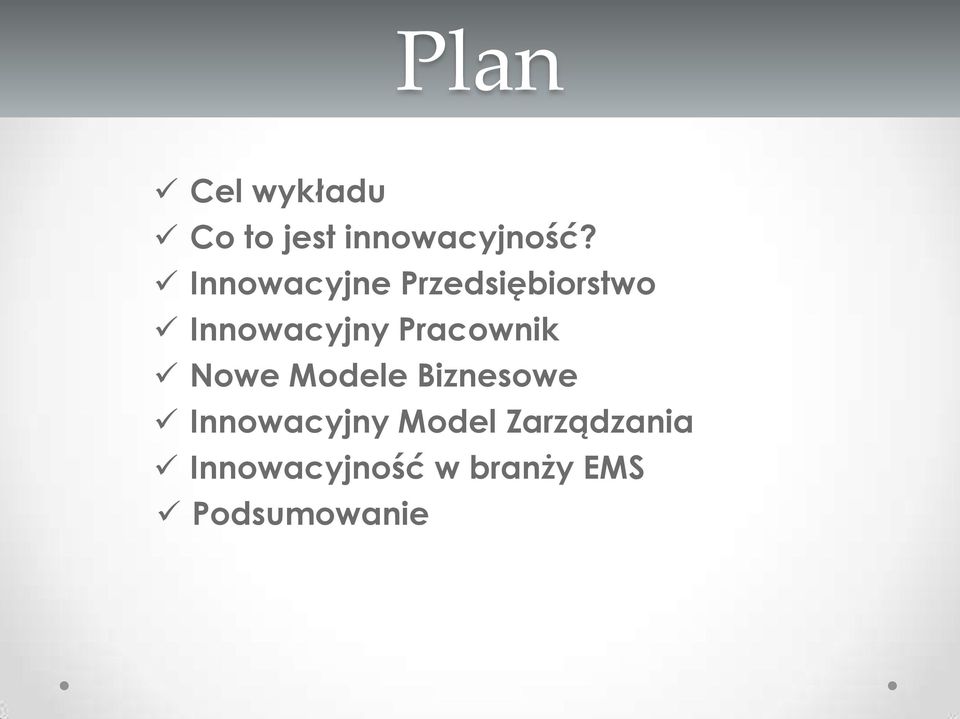 Plan

✓ Cel wykładu
✓ Co to jest innowacyjność?
✓ Innowacyjne Przedsiębiorstwo
✓ Innowacyjny Pracownik
✓ Nowe Modele Biznesowe
✓ Innowacyjny Model Zarządzania
✓ Innowacyjność w branży EMS
✓ Podsumowanie